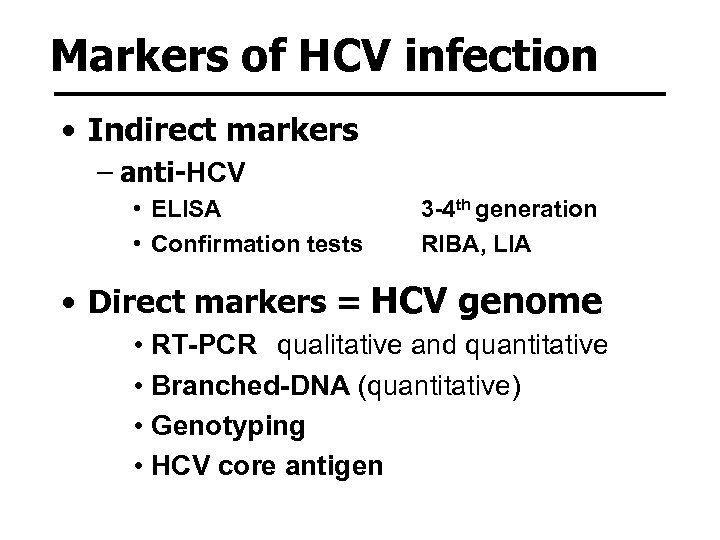 Markers of HCV infection

• Indirect markers
– anti-HCV
• ELISA 3-4$^{th}$ generation
• Confirmation tests RIBA, LIA

• Direct markers = HCV genome
• RT-PCR qualitative and quantitative
• Branched-DNA (quantitative)
• Genotyping
• HCV core antigen